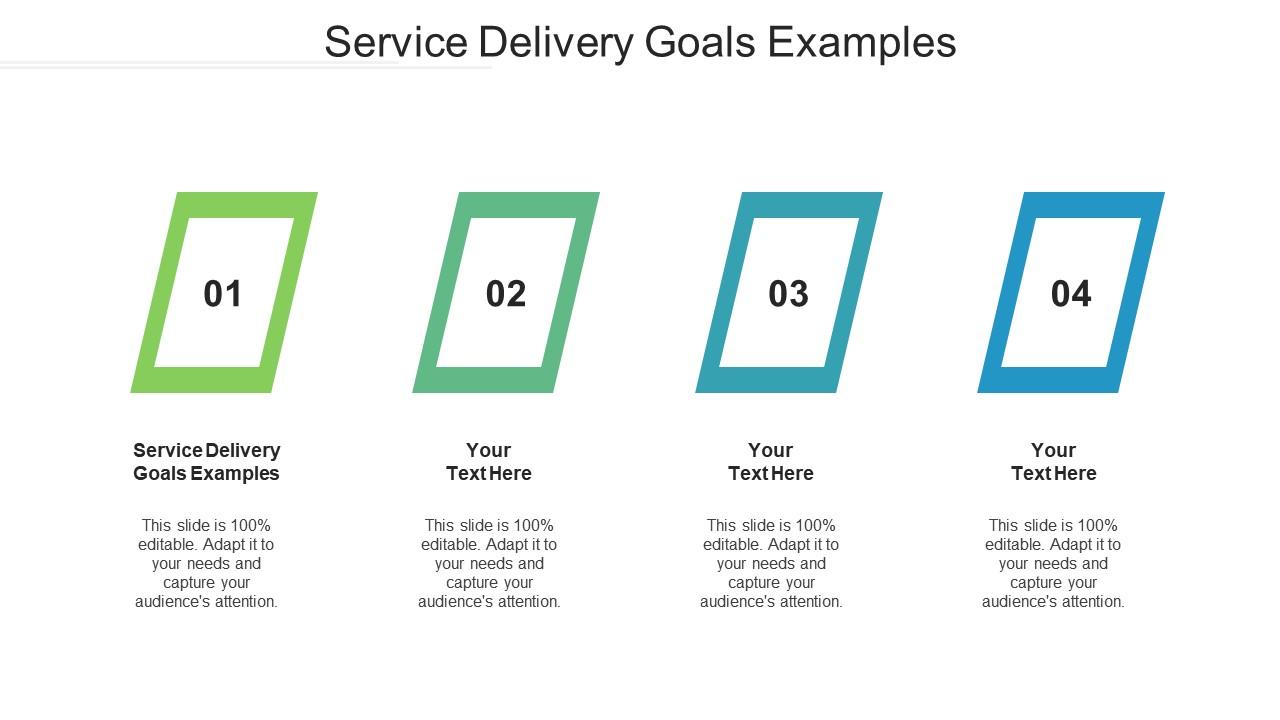 Service Delivery Goals Examples

01

Service Delivery Goals Examples

This slide is 100% editable. Adapt it to your needs and capture your audience's attention.

02

Your Text Here

This slide is 100% editable. Adapt it to your needs and capture your audience's attention.

03

Your Text Here

This slide is 100% editable. Adapt it to your needs and capture your audience's attention.

04

Your Text Here

This slide is 100% editable. Adapt it to your needs and capture your audience's attention.